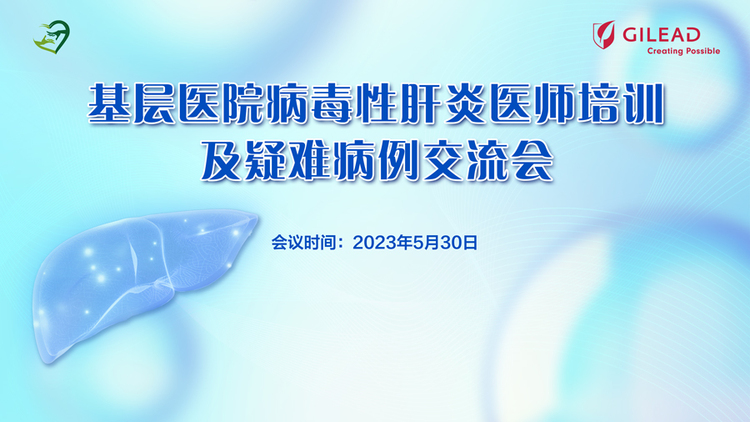 GILEAD
Creating Possible

基层医院病毒性肝炎医师培训
及疑难病例交流会

会议时间：2023年5月30日